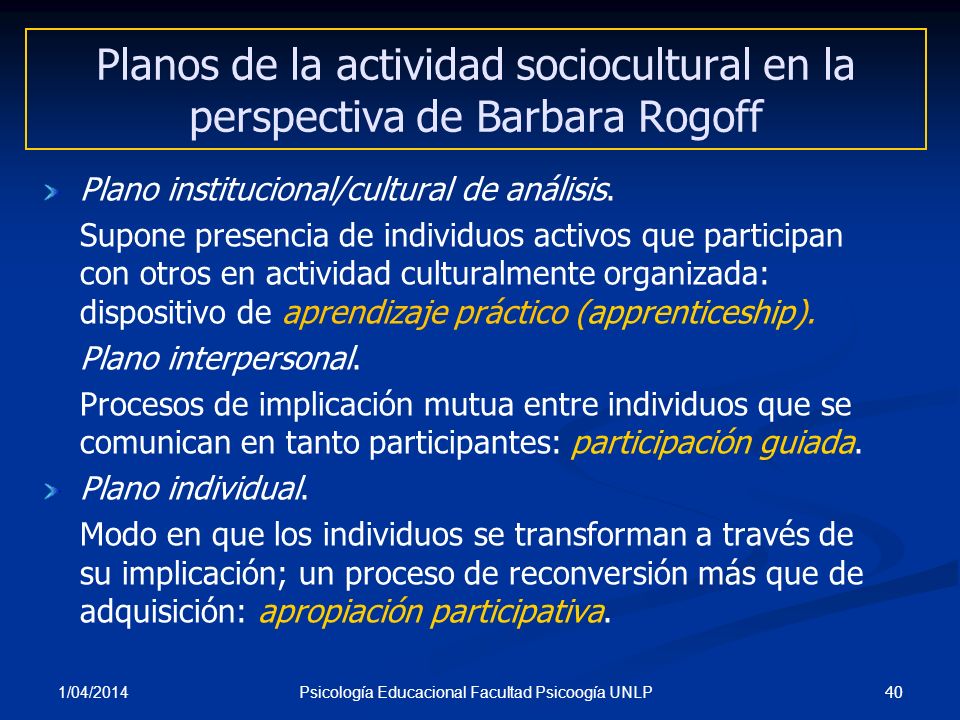 Planos de la actividad sociocultural en la perspectiva de Barbara Rogoff

Plano institucional/cultural de análisis.

Supone presencia de individuos activos que participan con otros en actividad culturalmente organizada: dispositivo de aprendizaje práctico (apprenticeship).

Plano interpersonal.

Procesos de implicación mutua entre individuos que se comunican en tanto participantes: participación guiada.

Plano individual.

Modo en que los individuos se transforman a través de su implicación; un proceso de reconversión más que de adquisición: apropiación participativa.

1/04/2014

Psicología Educacional Facultad Psicoogía UNLP

40